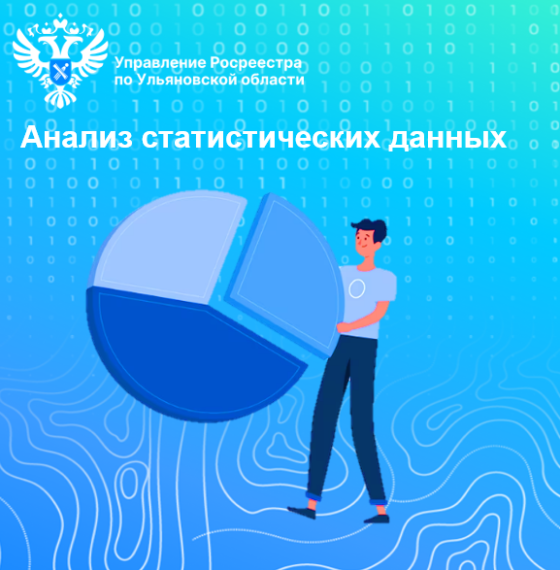 Управление Росреестра
по Ульяновской области

Анализ статистических данных